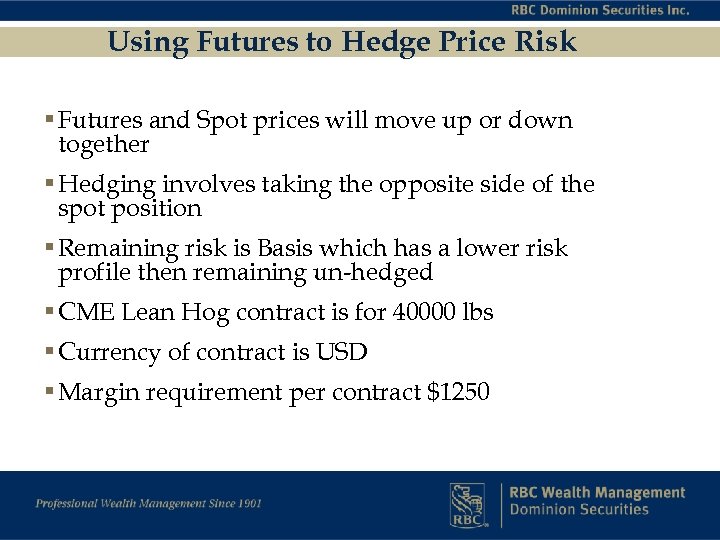 RBC Dominion Securities Inc.

Using Futures to Hedge Price Risk

▪ Futures and Spot prices will move up or down together

▪ Hedging involves taking the opposite side of the spot position

▪ Remaining risk is Basis which has a lower risk profile then remaining un-hedged

▪ CME Lean Hog contract is for 40000 lbs

▪ Currency of contract is USD

▪ Margin requirement per contract $1250

Professional Wealth Management Since 1901

RBC

RBC Wealth Management
Dominion Securities